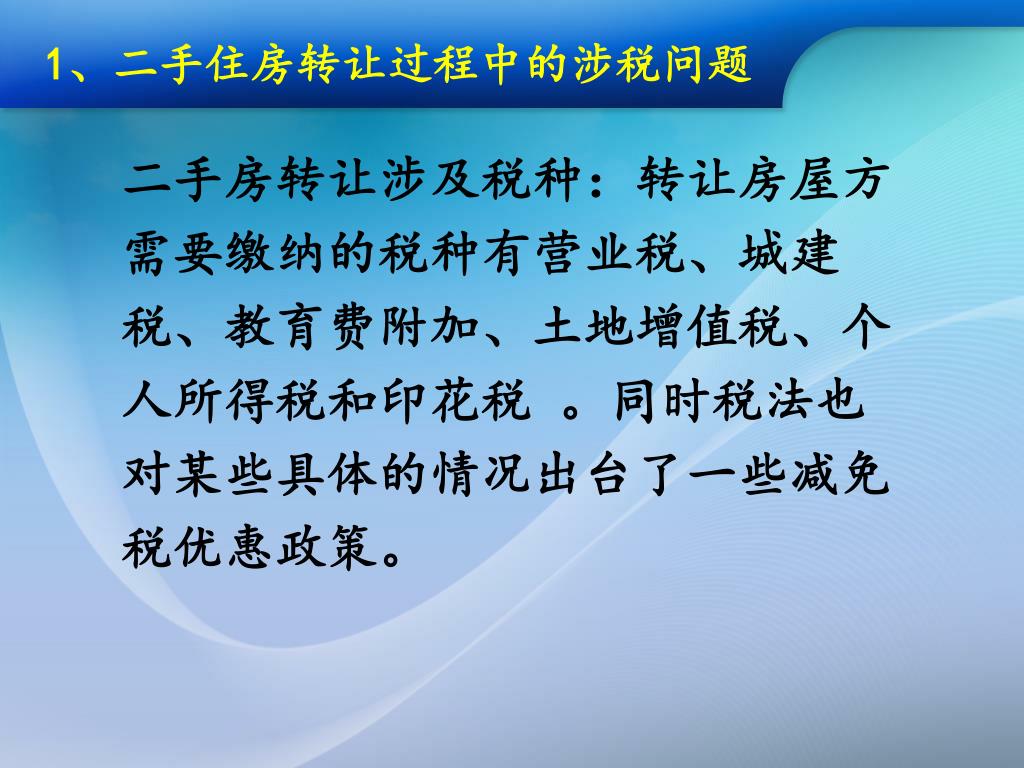 1、二手住房转让过程中的涉税问题

二手房转让涉及税种：转让房屋方需要缴纳的税种有营业税、城建税、教育费附加、土地增值税、个人所得税和印花税 。同时税法也对某些具体的情况出台了一些减免税优惠政策。